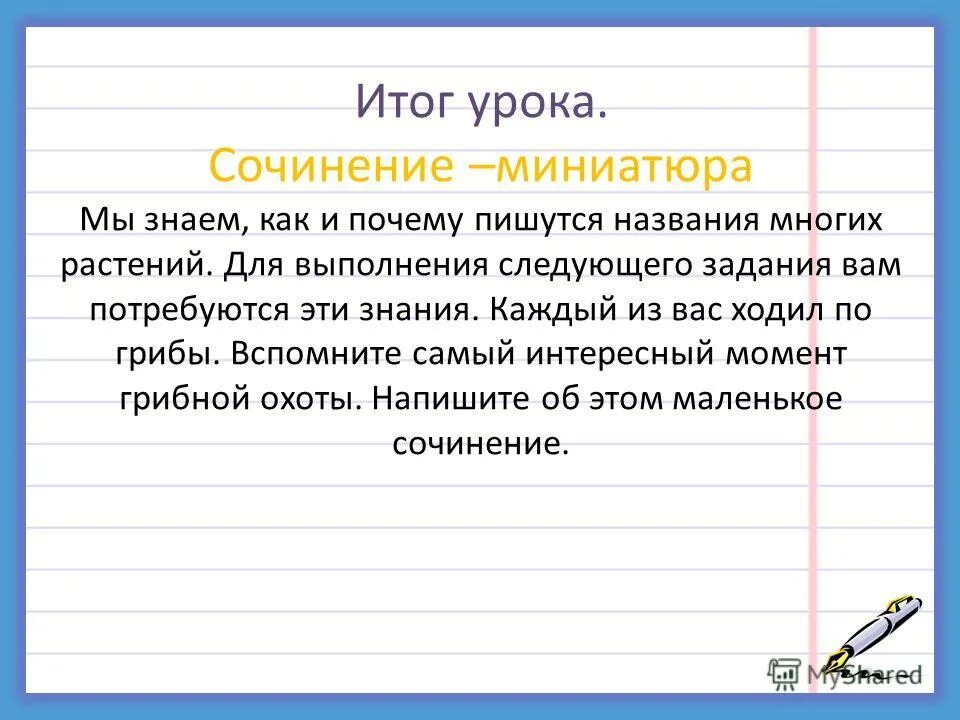 Итог урока.
Сочинение –миниатюра

Мы знаем, как и почему пишутся названия многих растений. Для выполнения следующего задания вам потребуются эти знания. Каждый из вас ходил по грибы. Вспомните самый интересный момент грибной охоты. Напишите об этом маленькое сочинение.

MyShared